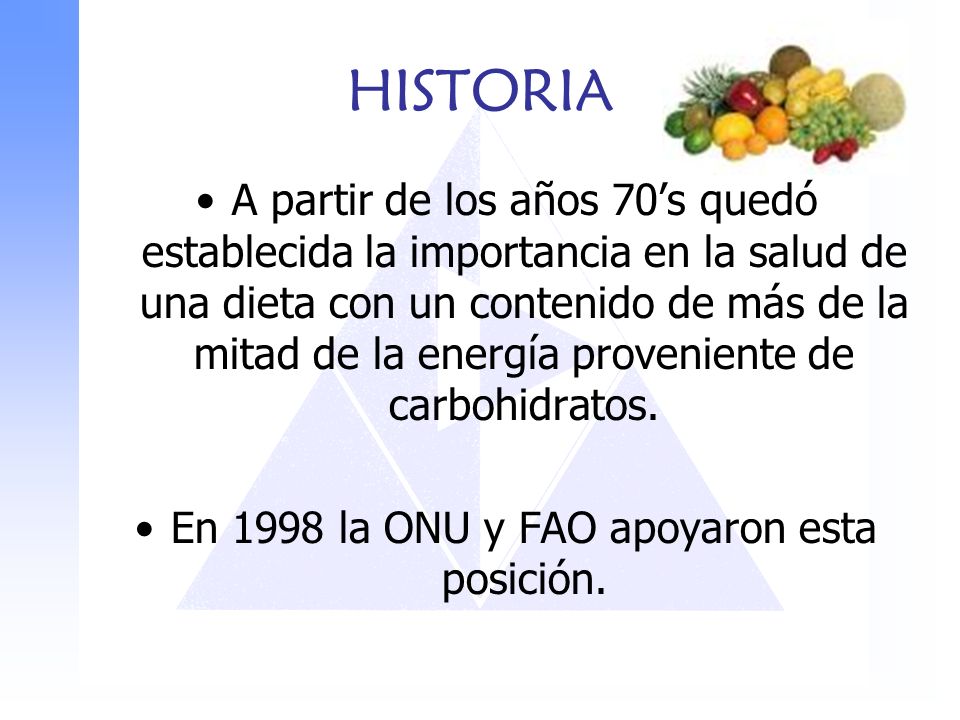 HISTORIA

• A partir de los años 70’s quedó establecida la importancia en la salud de una dieta con un contenido de más de la mitad de la energía proveniente de carbohidratos.

• En 1998 la ONU y FAO apoyaron esta posición.